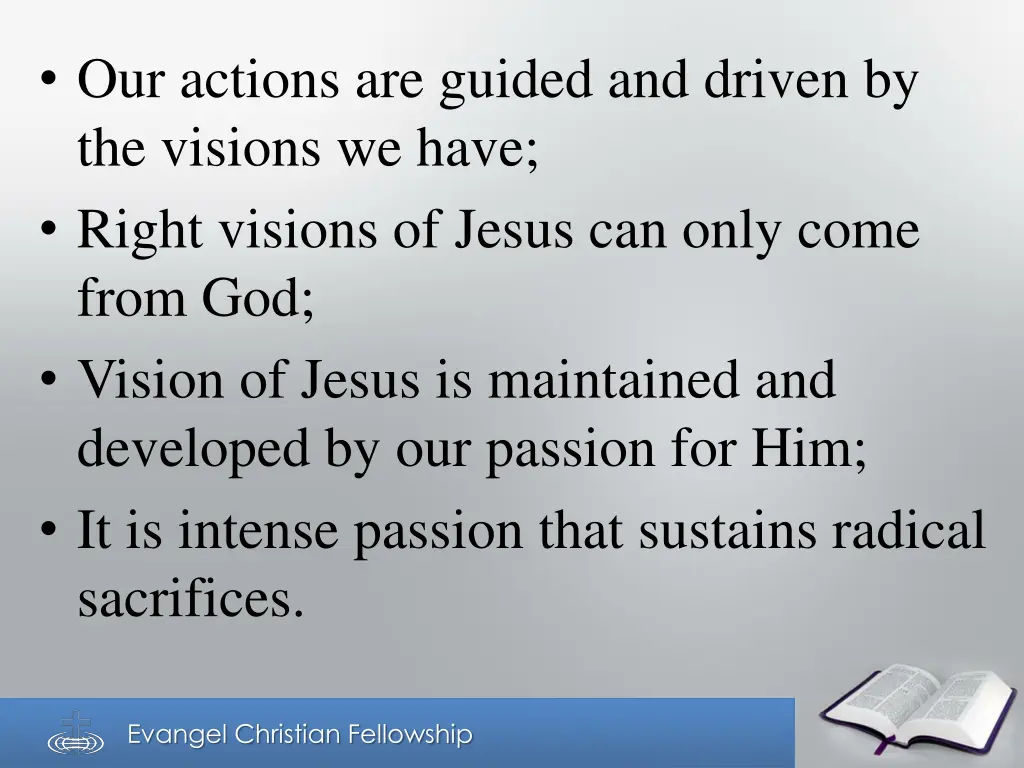 • Our actions are guided and driven by the visions we have;
• Right visions of Jesus can only come from God;
• Vision of Jesus is maintained and developed by our passion for Him;
• It is intense passion that sustains radical sacrifices.

Evangel Christian Fellowship